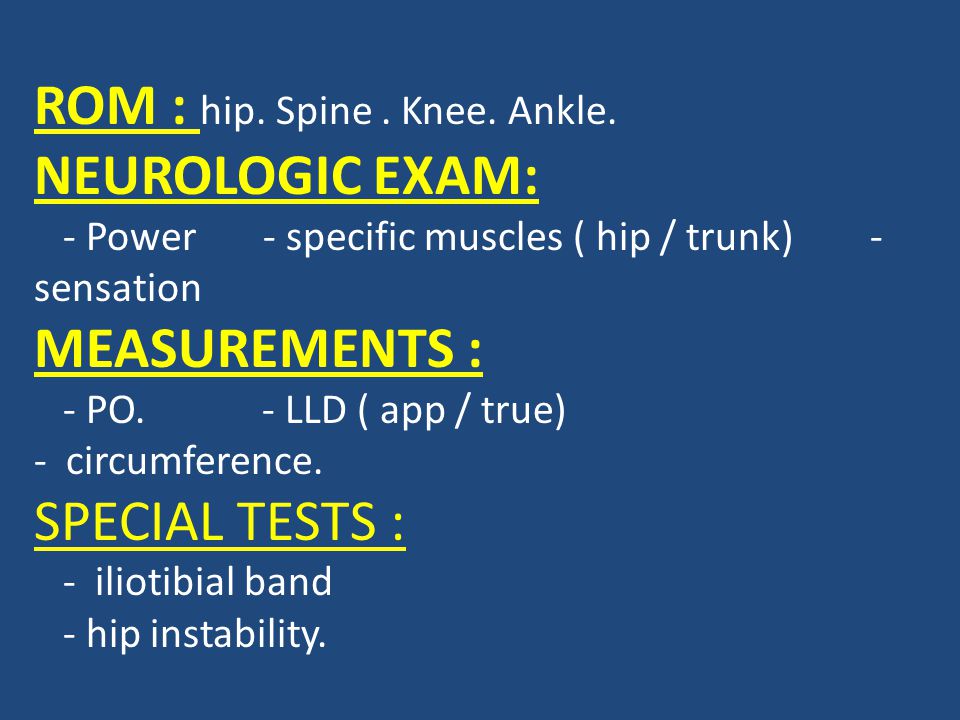 ROM : hip. Spine . Knee. Ankle.
NEUROLOGIC EXAM:
- Power - specific muscles ( hip / trunk) - sensation
MEASUREMENTS :
- PO. - LLD ( app / true)
- circumference.
SPECIAL TESTS :
- iliotibial band
- hip instability.